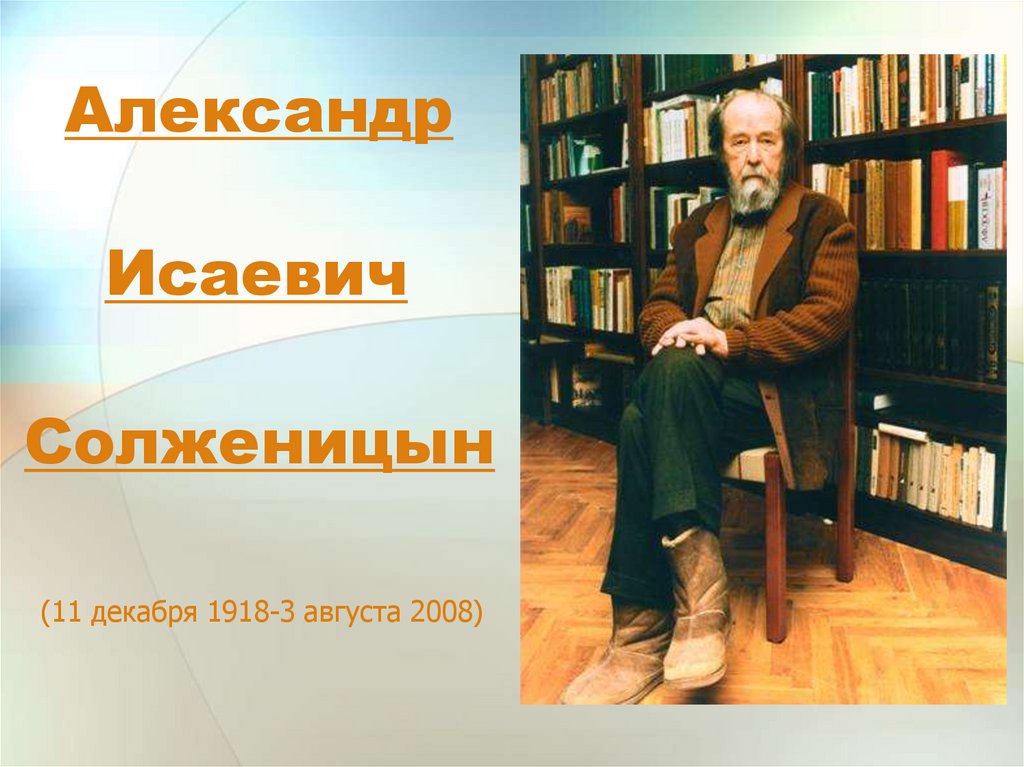 Александр

Исаевич

Солженицын

(11 декабря 1918-3 августа 2008)